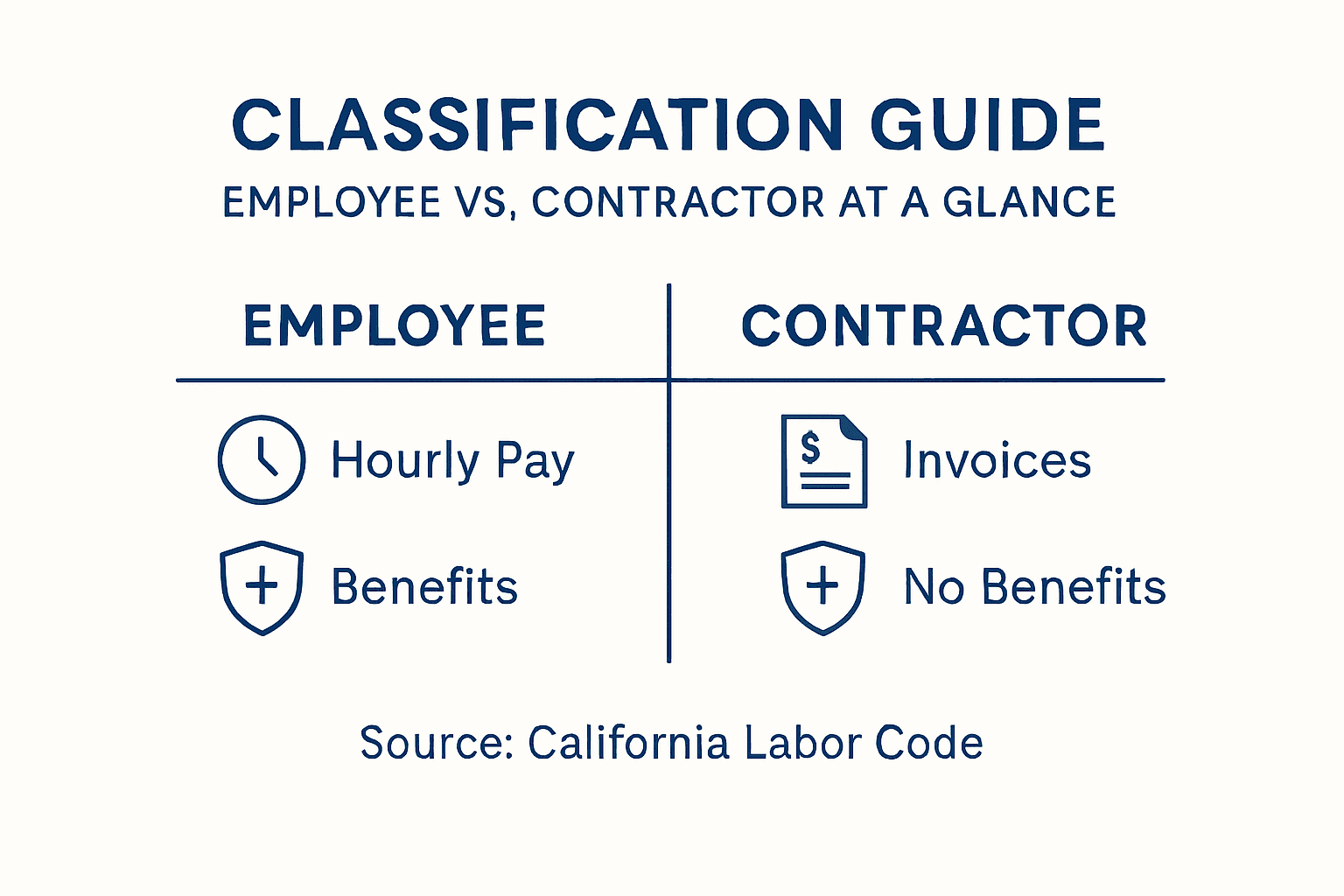 CLASSIFICATION GUIDE

EMPLOYEE VS, CONTRACTOR AT A GLANCE

| EMPLOYEE | CONTRACTOR |
|---|---|
| Hourly Pay | $ Invoices |
| Benefits | No Benefits |

Source: California Labor Code